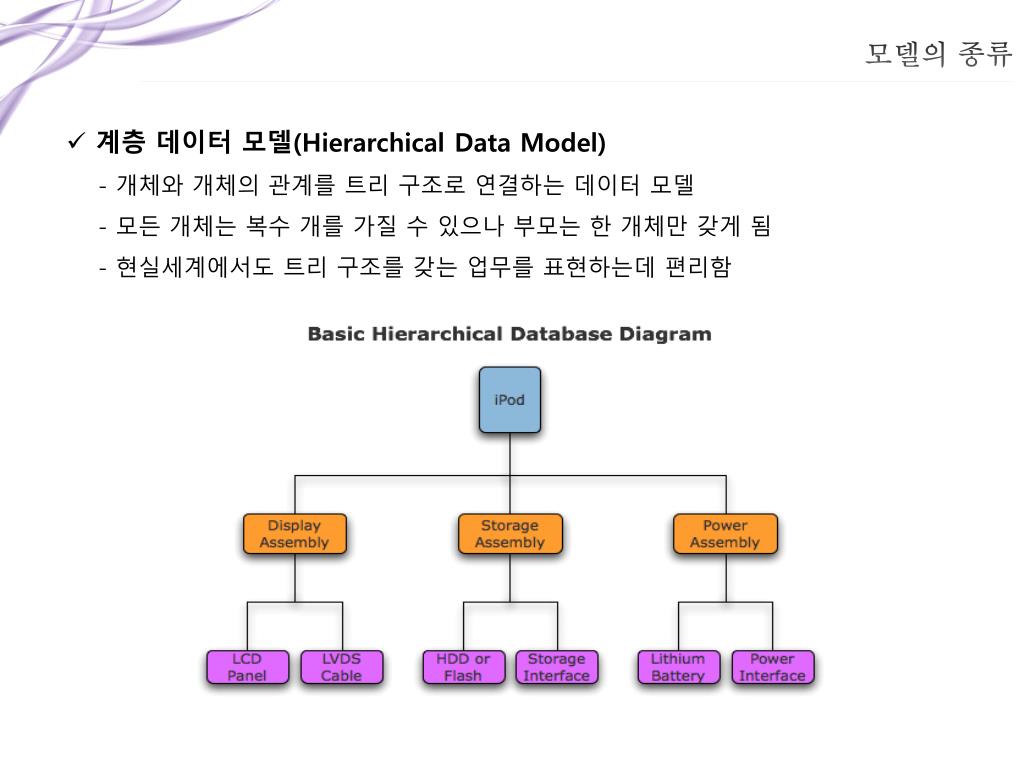 모델의 종류

✓ 계층 데이터 모델(Hierarchical Data Model)
- 개체와 개체의 관계를 트리 구조로 연결하는 데이터 모델
- 모든 개체는 복수 개를 가질 수 있으나 부모는 한 개체만 갖게 됨
- 현실세계에서도 트리 구조를 갖는 업무를 표현하는데 편리함

Basic Hierarchical Database Diagram

iPod

Display Assembly

Storage Assembly

Power Assembly

LCD Panel

LVDS Cable

HDD or Flash

Storage Interface

Lithium Battery

Power Interface